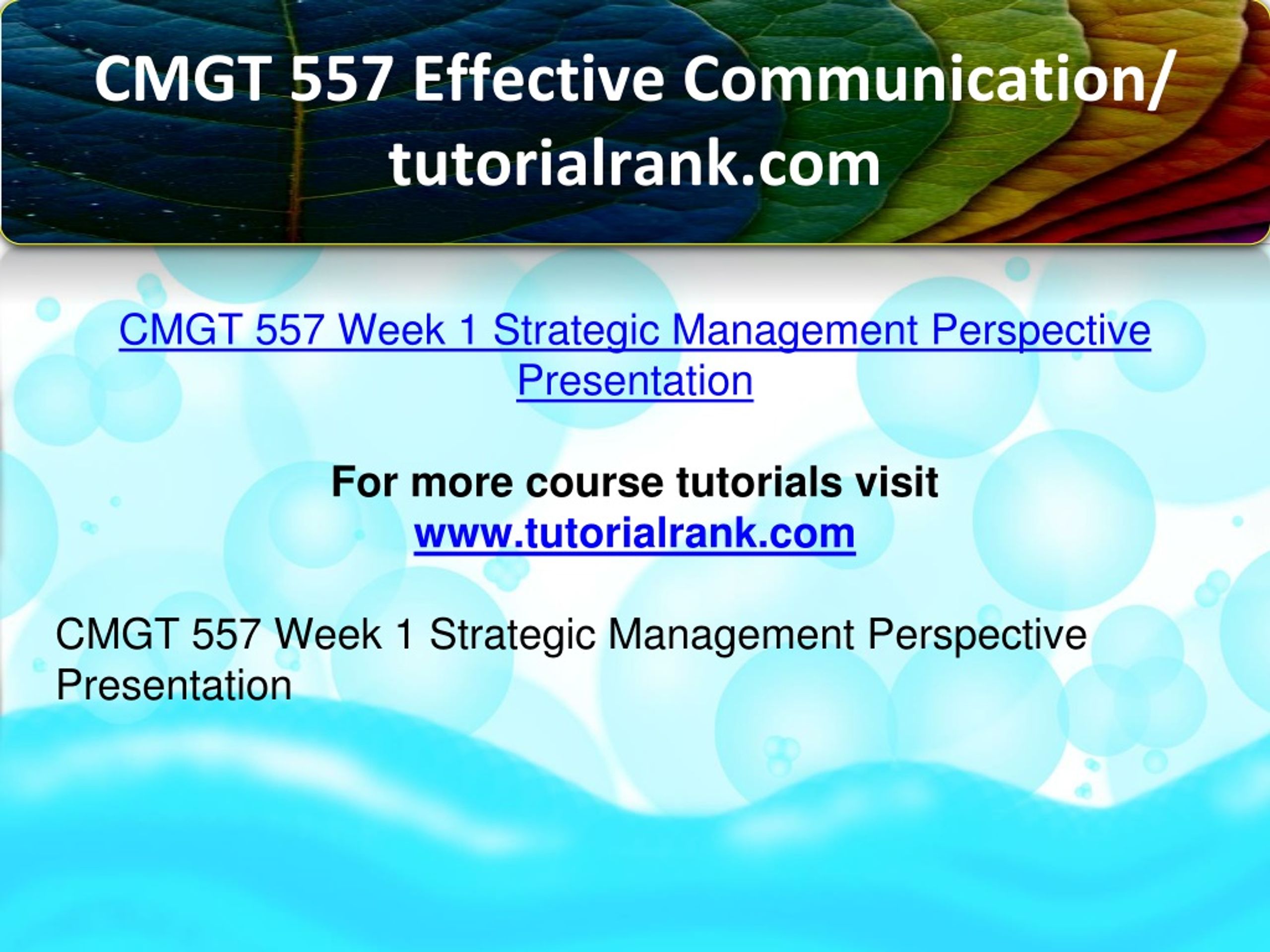 CMGT 557 Effective Communication/ tutorialrank.com

CMGT 557 Week 1 Strategic Management Perspective Presentation

For more course tutorials visit
www.tutorialrank.com

CMGT 557 Week 1 Strategic Management Perspective Presentation